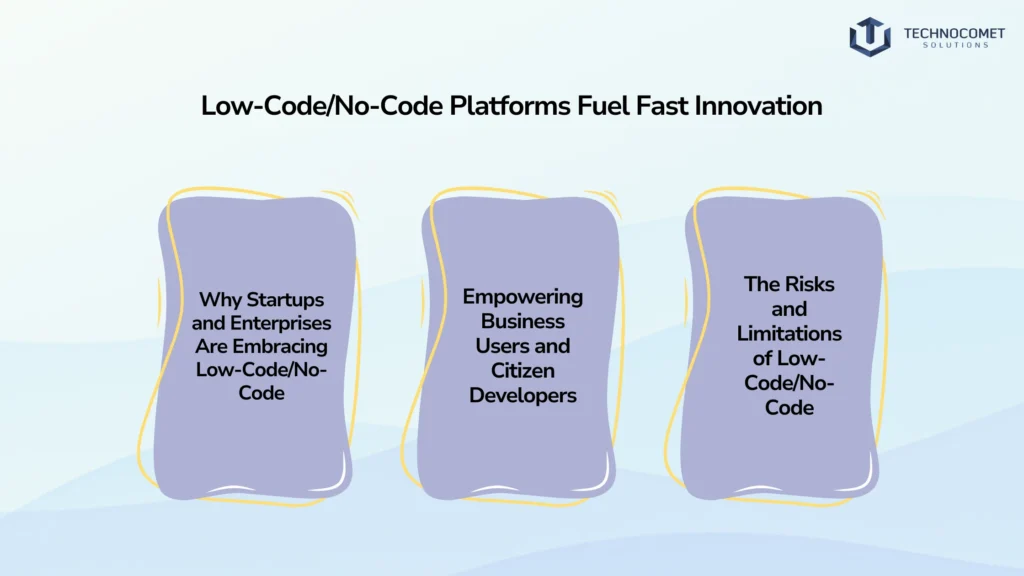 TECHNOCOMET
SOLUTIONS

Low-Code/No-Code Platforms Fuel Fast Innovation

Why Startups and Enterprises Are Embracing Low-Code/No-Code

Empowering Business Users and Citizen Developers

The Risks and Limitations of Low-Code/No-Code